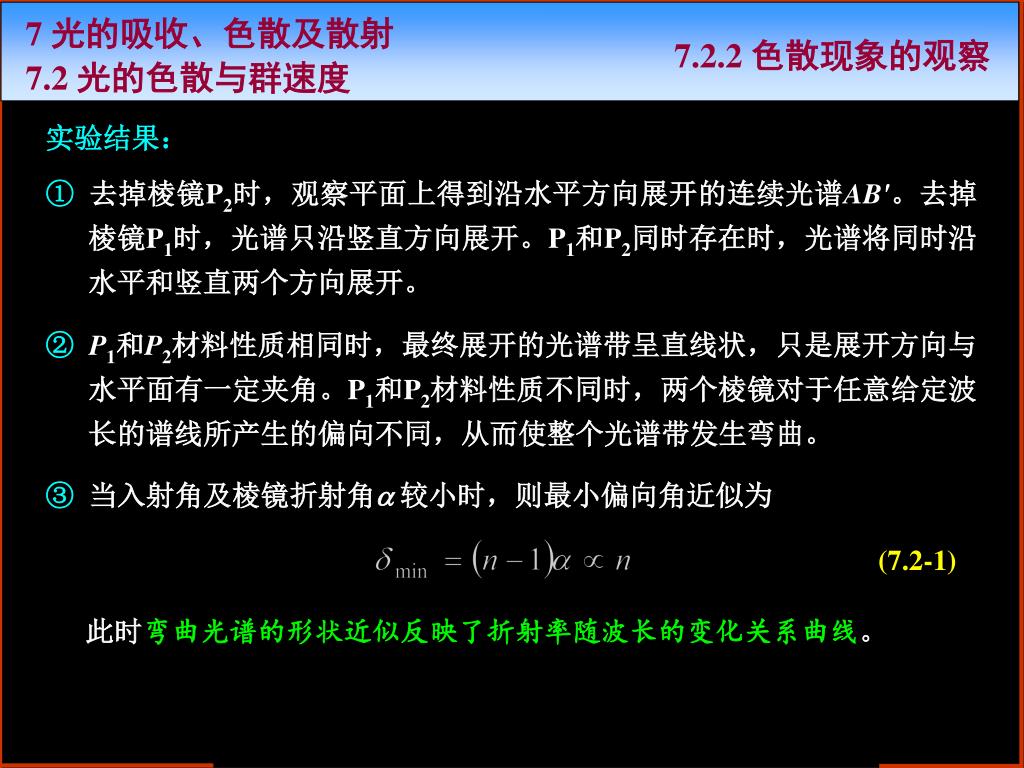 7 光的吸收、色散及散射
7.2 光的色散与群速度

7.2.2 色散现象的观察

实验结果：

① 去掉棱镜$P_2$时，观察平面上得到沿水平方向展开的连续光谱$AB'$。去掉棱镜$P_1$时，光谱只沿竖直方向展开。$P_1$和$P_2$同时存在时，光谱将同时沿水平和竖直两个方向展开。

② $P_1$和$P_2$材料性质相同时，最终展开的光谱带呈直线状，只是展开方向与水平面有一定夹角。$P_1$和$P_2$材料性质不同时，两个棱镜对于任意给定波长的谱线所产生的偏向不同，从而使整个光谱带发生弯曲。

③ 当入射角及棱镜折射角$\alpha$较小时，则最小偏向角近似为

$\delta_{\min} = (n-1)\alpha \propto n$ (7.2-1)

此时弯曲光谱的形状近似反映了折射率随波长的变化关系曲线。